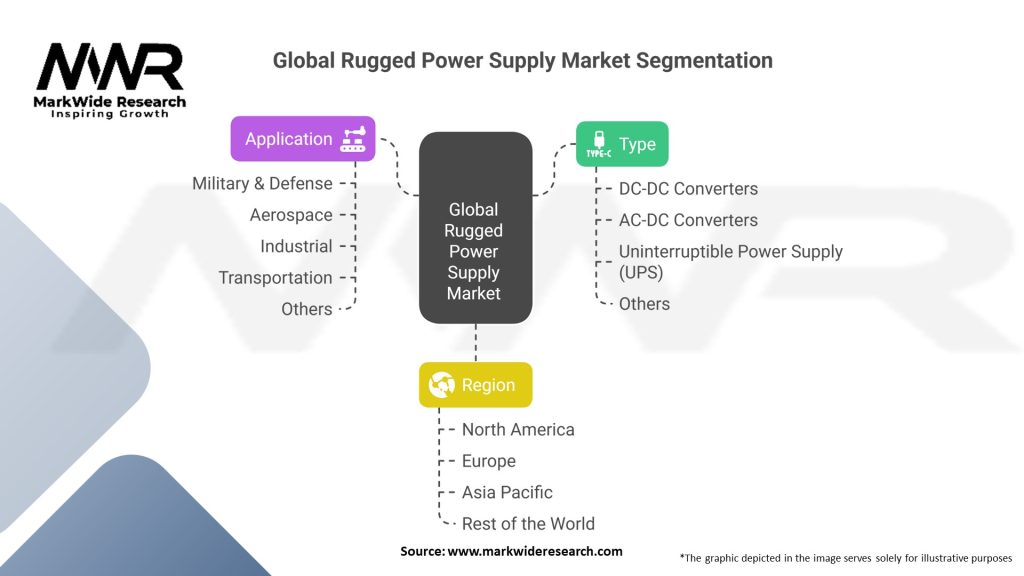 MWR
MarkWide Research
Inspiring Growth

Global Rugged Power Supply Market Segmentation

Application
Military & Defense
Aerospace
Industrial
Transportation
Others

Global Rugged Power Supply Market

TYPE-C
Type
DC-DC Converters
AC-DC Converters
Uninterruptible Power Supply (UPS)
Others

Region
North America
Europe
Asia Pacific
Rest of the World

Source: www.markwideresearch.com

*The graphic depicted in the image serves solely for illustrative purposes